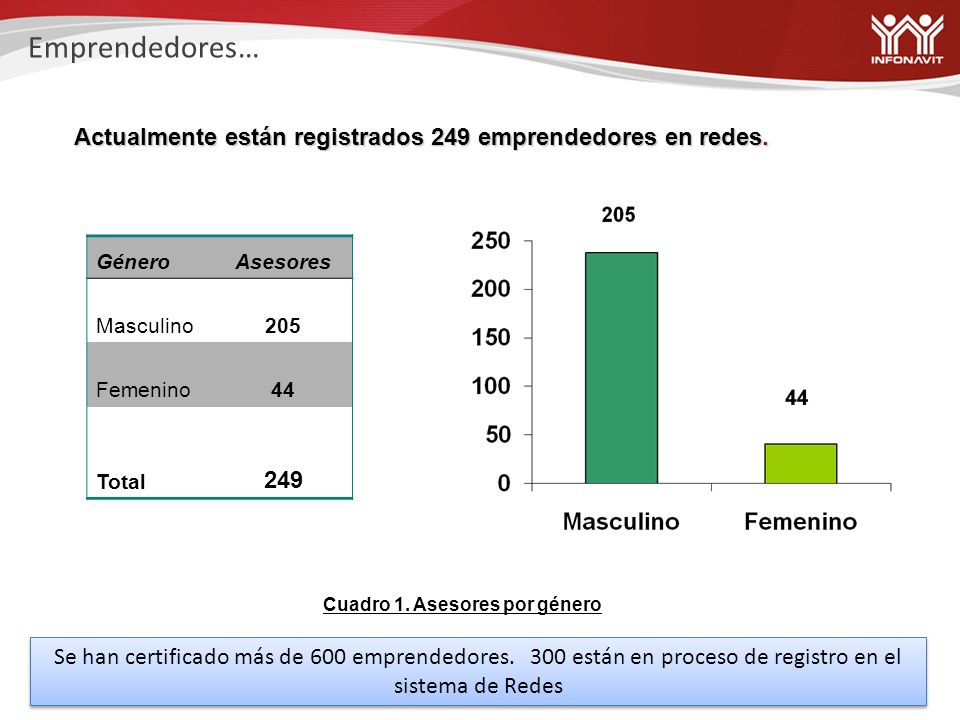 Emprendedores…

INFONAVIT

Actualmente están registrados 249 emprendedores en redes.

| Género | Asesores |
|---|---|
| Masculino | 205 |
| Femenino | 44 |
| Total | 249 |

205

44

250
200
150
100
50
0

Masculino Femenino

Cuadro 1. Asesores por género

Se han certificado más de 600 emprendedores. 300 están en proceso de registro en el sistema de Redes